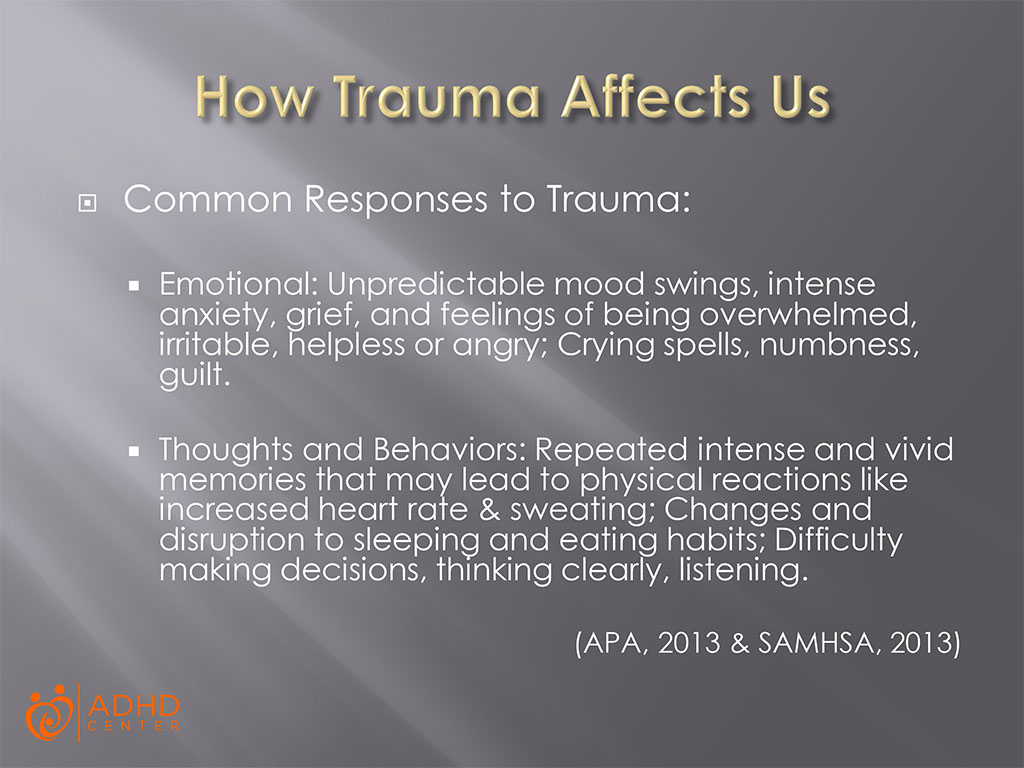 How Trauma Affects Us

Common Responses to Trauma:

Emotional: Unpredictable mood swings, intense anxiety, grief, and feelings of being overwhelmed, irritable, helpless or angry; Crying spells, numbness, guilt.

Thoughts and Behaviors: Repeated intense and vivid memories that may lead to physical reactions like increased heart rate & sweating; Changes and disruption to sleeping and eating habits; Difficulty making decisions, thinking clearly, listening.

(APA, 2013 & SAMHSA, 2013)

ADHD CENTER